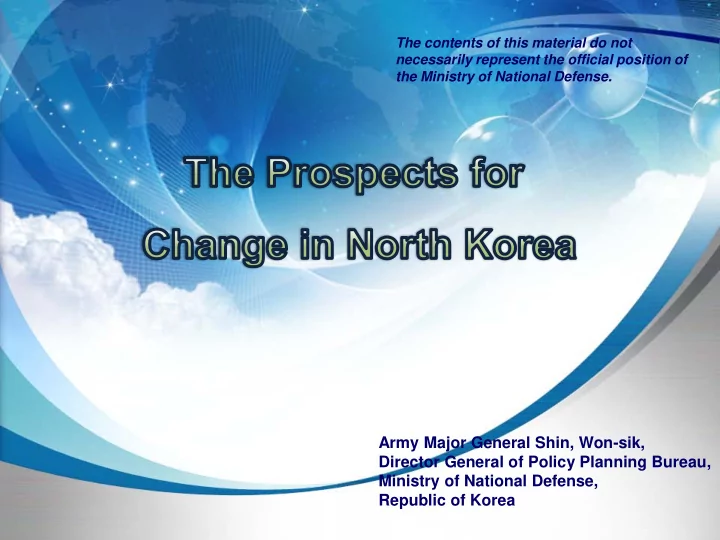 The contents of this material do not necessarily represent the official position of the Ministry of National Defense.

The Prospects for Change in North Korea

Army Major General Shin, Won-sik,
Director General of Policy Planning Bureau,
Ministry of National Defense,
Republic of Korea